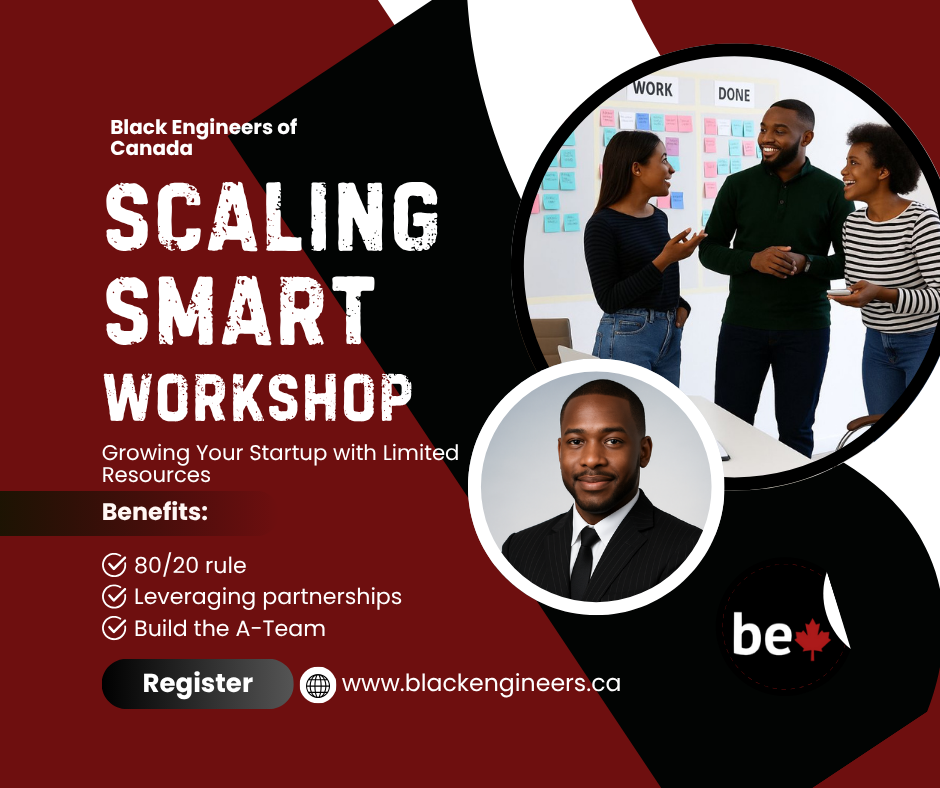 Black Engineers of Canada

SCALING SMART WORKSHOP

Growing Your Startup with Limited Resources

Benefits:

80/20 rule
Leveraging partnerships
Build the A-Team

Register

www.blackengineers.ca

WORK

DONE

be